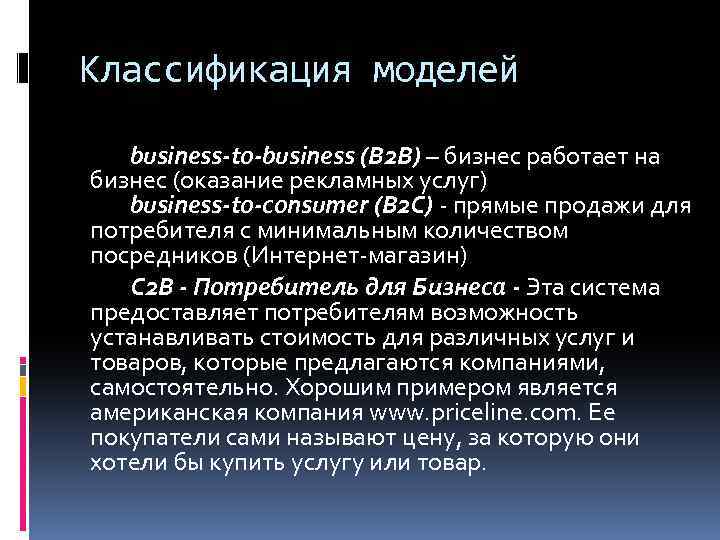 Классификация моделей

business-to-business (B2B) – бизнес работает на бизнес (оказание рекламных услуг)

business-to-consumer (B2C) - прямые продажи для потребителя с минимальным количеством посредников (Интернет-магазин)

C2B - Потребитель для Бизнеса - Эта система предоставляет потребителям возможность устанавливать стоимость для различных услуг и товаров, которые предлагаются компаниями, самостоятельно. Хорошим примером является американская компания www.priceline.com. Ее покупатели сами называют цену, за которую они хотели бы купить услугу или товар.